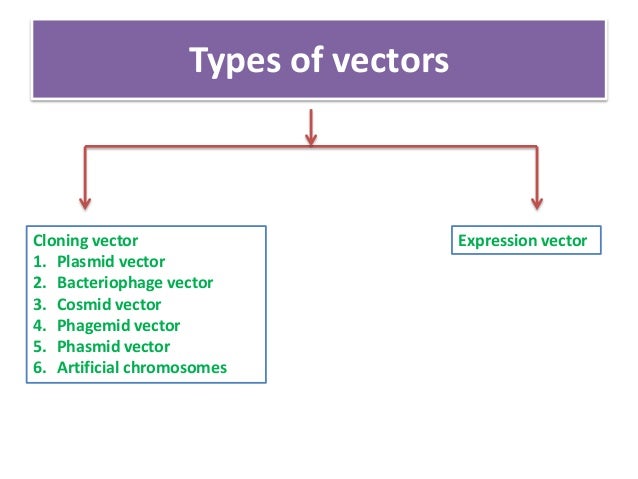 Types of vectors

Cloning vector
1. Plasmid vector
2. Bacteriophage vector
3. Cosmid vector
4. Phagemid vector
5. Phasmid vector
6. Artificial chromosomes

Expression vector